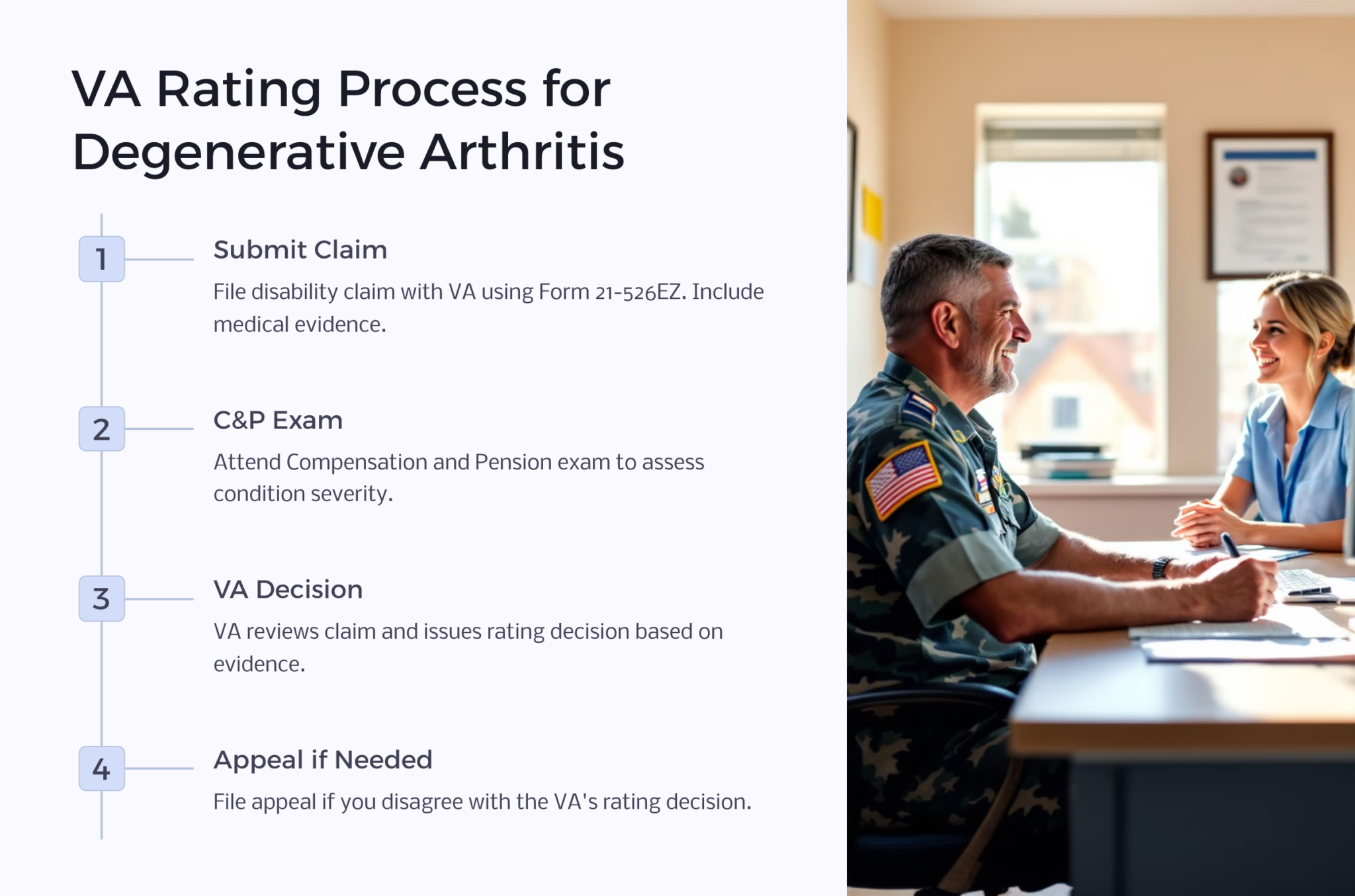 VA Rating Process for Degenerative Arthritis

1

Submit Claim

File disability claim with VA using Form 21-526EZ. Include medical evidence.

2

C&P Exam

Attend Compensation and Pension exam to assess condition severity.

3

VA Decision

VA reviews claim and issues rating decision based on evidence.

4

Appeal if Needed

File appeal if you disagree with the VA's rating decision.